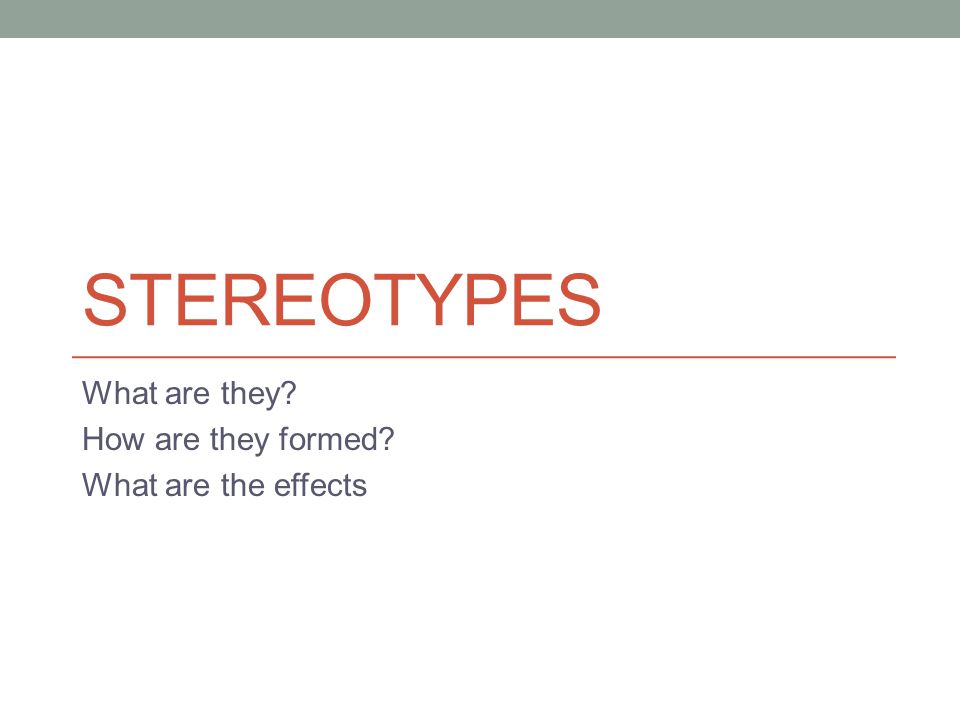 STEREOTYPES

What are they?
How are they formed?
What are the effects